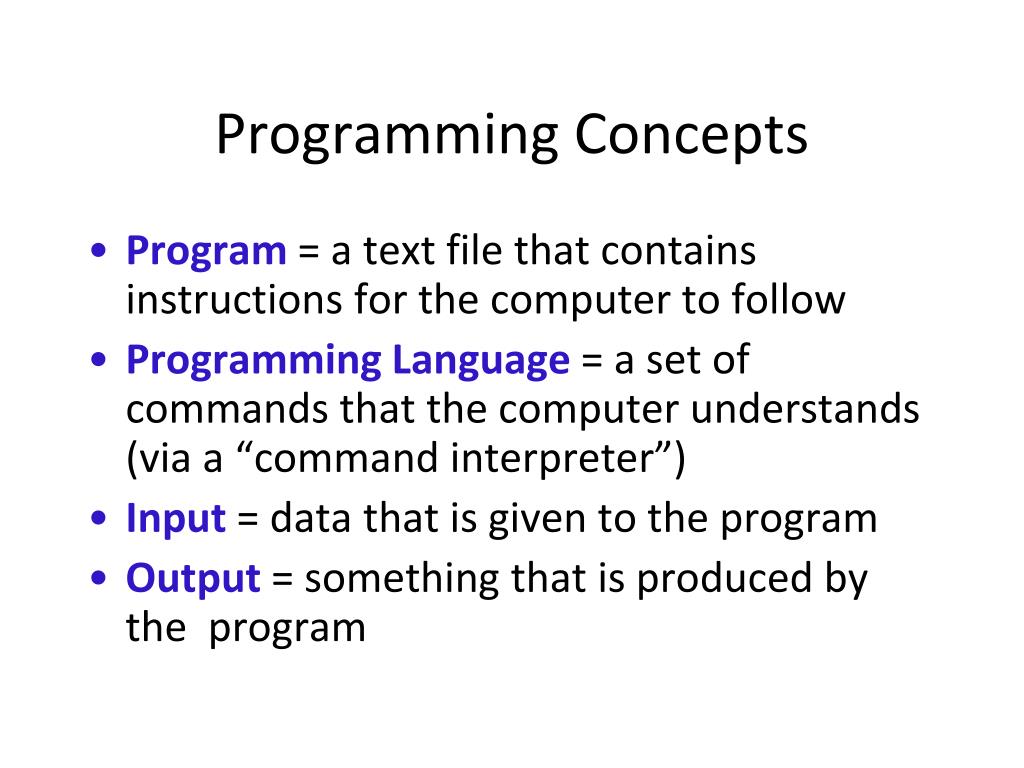 Programming Concepts

• Program = a text file that contains instructions for the computer to follow
• Programming Language = a set of commands that the computer understands (via a “command interpreter”)
• Input = data that is given to the program
• Output = something that is produced by the program